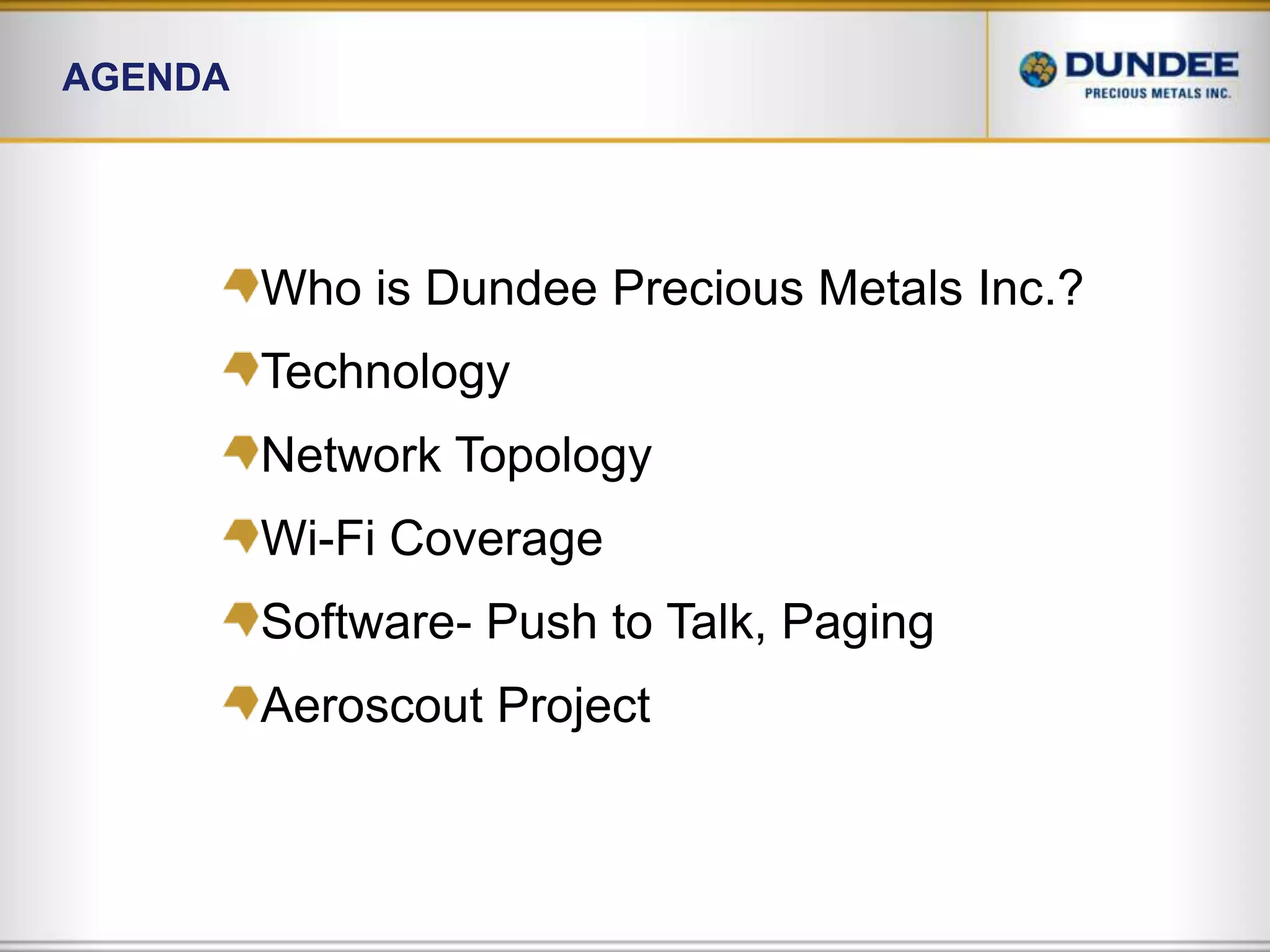 AGENDA

DUNDEE
PRECIOUS METALS INC.

Who is Dundee Precious Metals Inc.?

Technology

Network Topology

Wi-Fi Coverage

Software- Push to Talk, Paging

Aeroscout Project